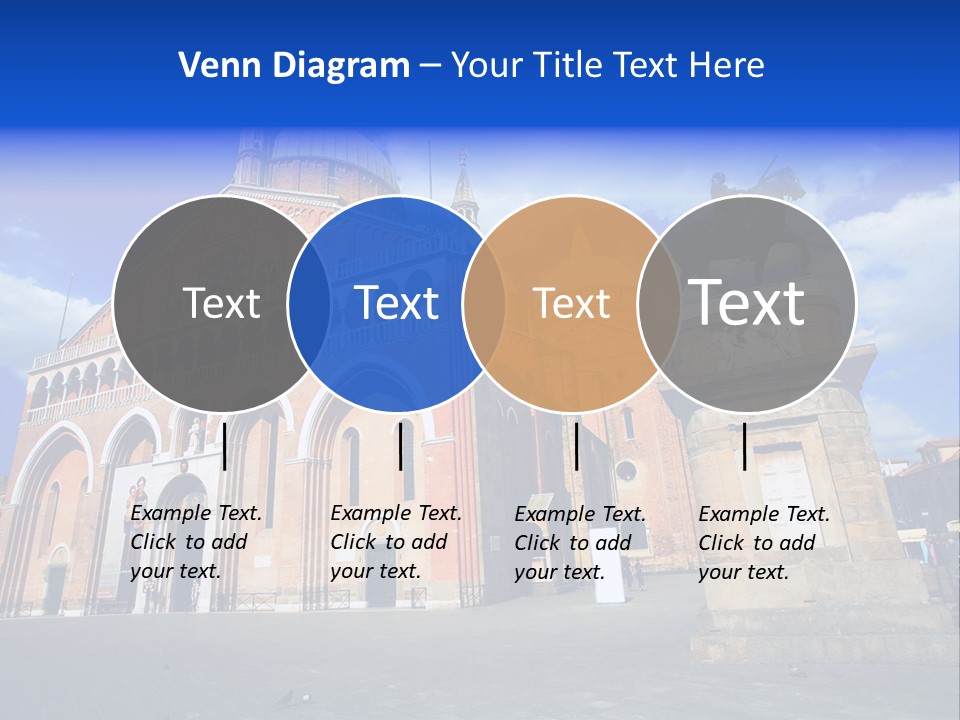 Venn Diagram – Your Title Text Here

Text

Text

Text

Text

Example Text. Click to add your text.

Example Text. Click to add your text.

Example Text. Click to add your text.

Example Text. Click to add your text.